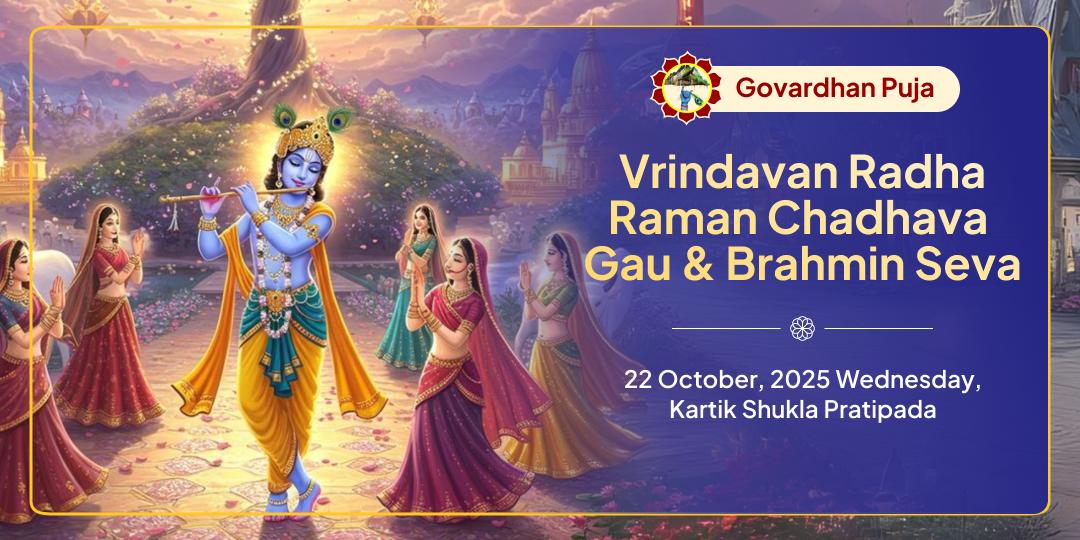 Govardhan Puja

Vrindavan Radha Raman Chadhava Gau & Brahmin Seva

22 October, 2025 Wednesday, Kartik Shukla Pratipada